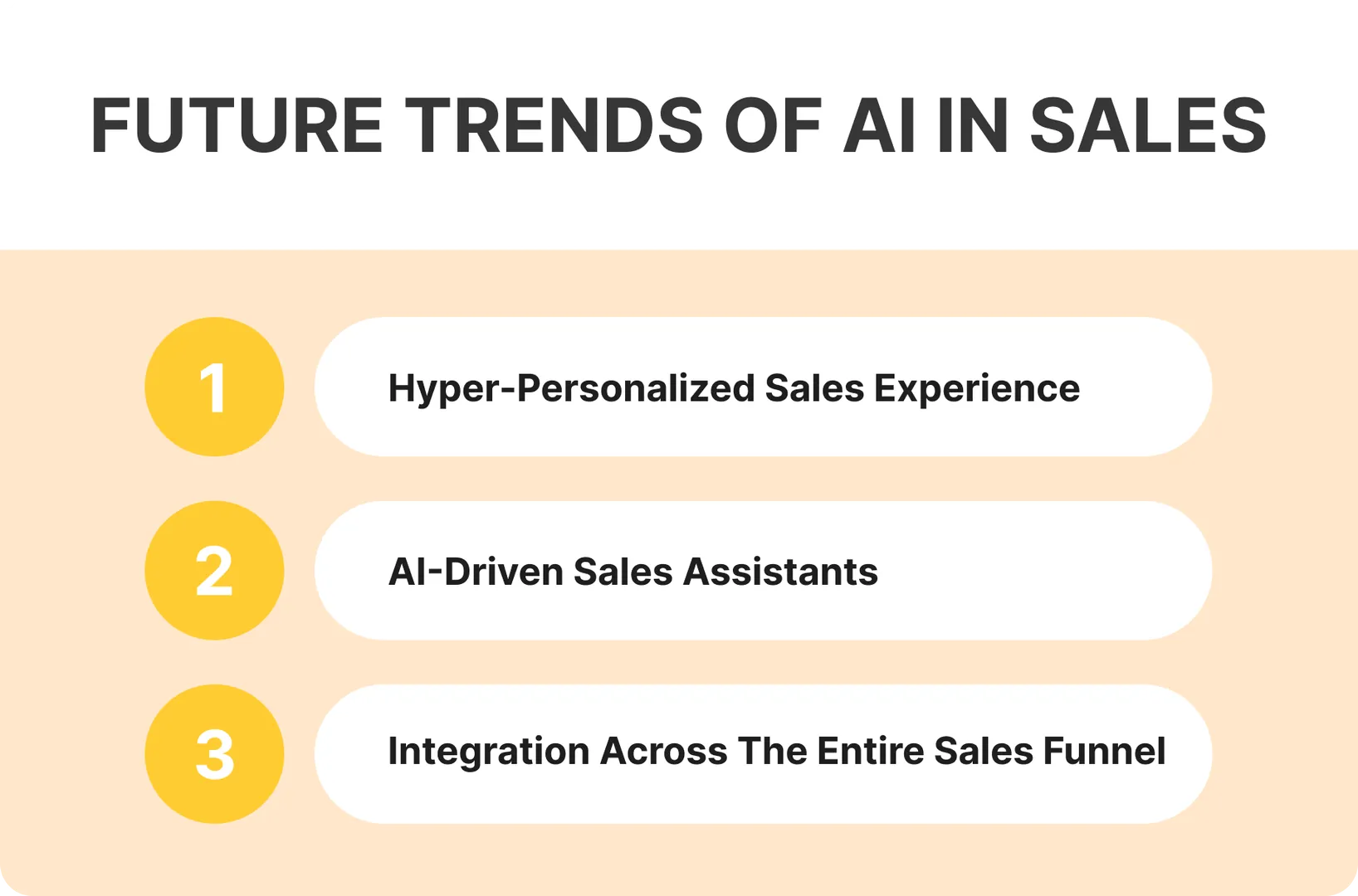 FUTURE TRENDS OF AI IN SALES

1
Hyper-Personalized Sales Experience

2
AI-Driven Sales Assistants

3
Integration Across The Entire Sales Funnel